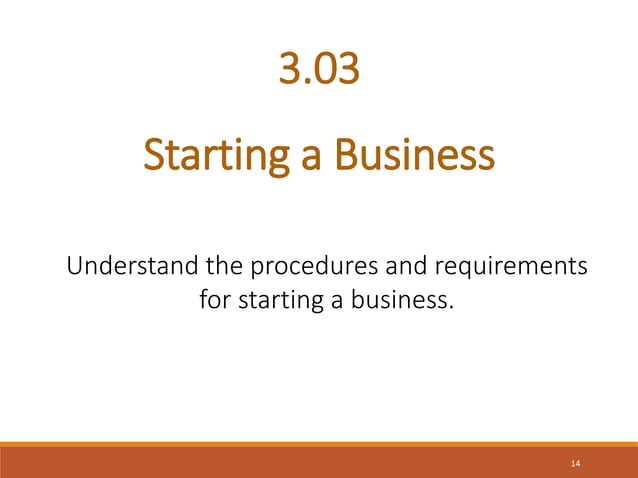 3.03

Starting a Business

Understand the procedures and requirements for starting a business.

14